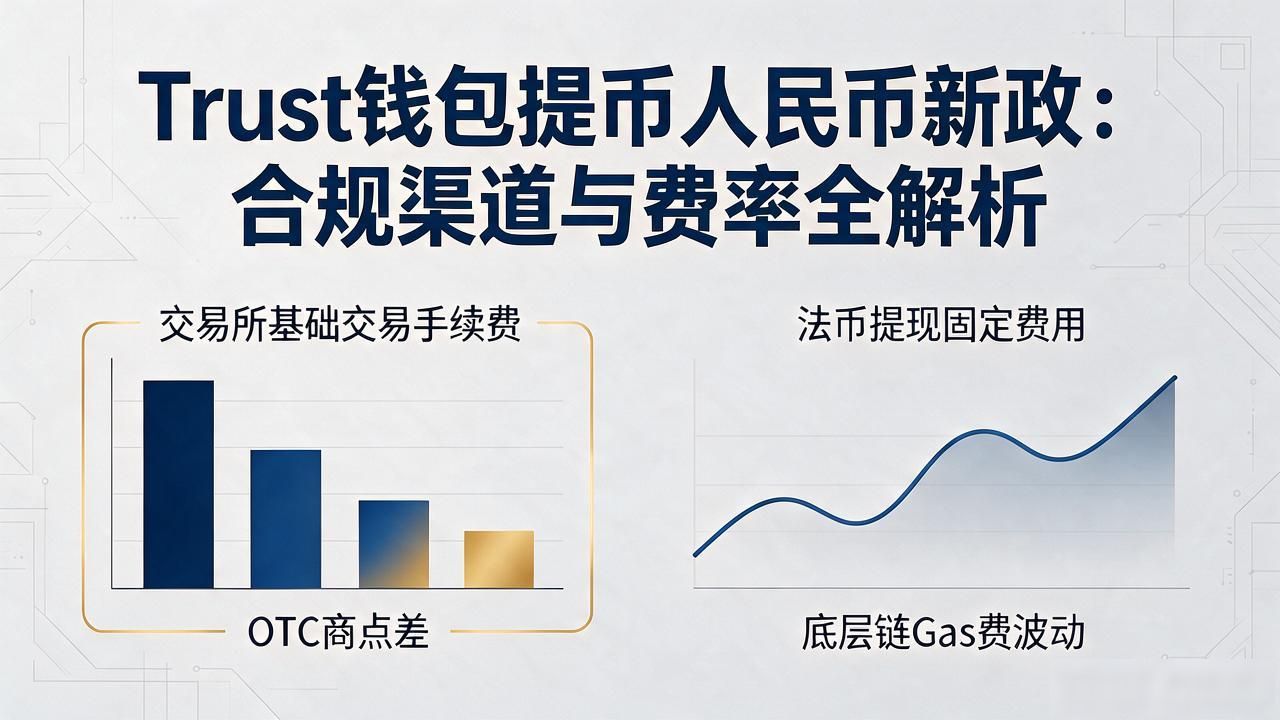 Trust钱包提币人民币新政：合规渠道与费率全解析

交易所基础交易手续费

OTC商点差

法币提现固定费用

底层链Gas费波动